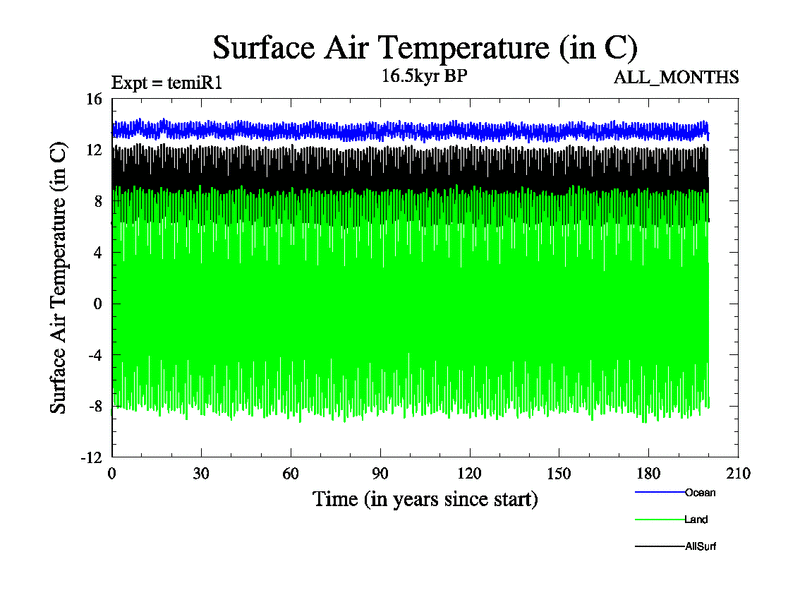 Surface Air Temperature (in C)

Expt = temiR1

16.5kyr BP

ALL_MONTHS

Surface Air Temperature (in C)

16
12
8
4
0
-4
-8
-12

0
30
60
90
120
150
180
210

Time (in years since start)

Ocean

Land

AllSurf